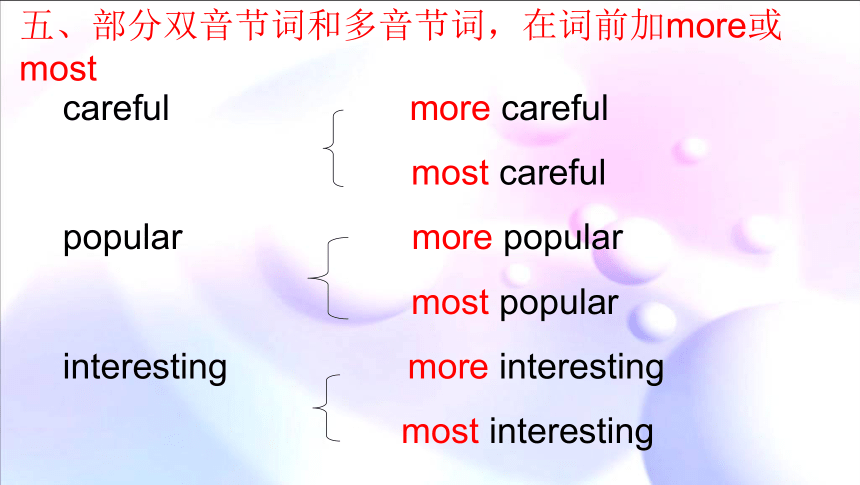 五、部分双音节词和多音节词，在词前加more或most

careful

more careful

most careful

popular

more popular

most popular

interesting

more interesting

most interesting